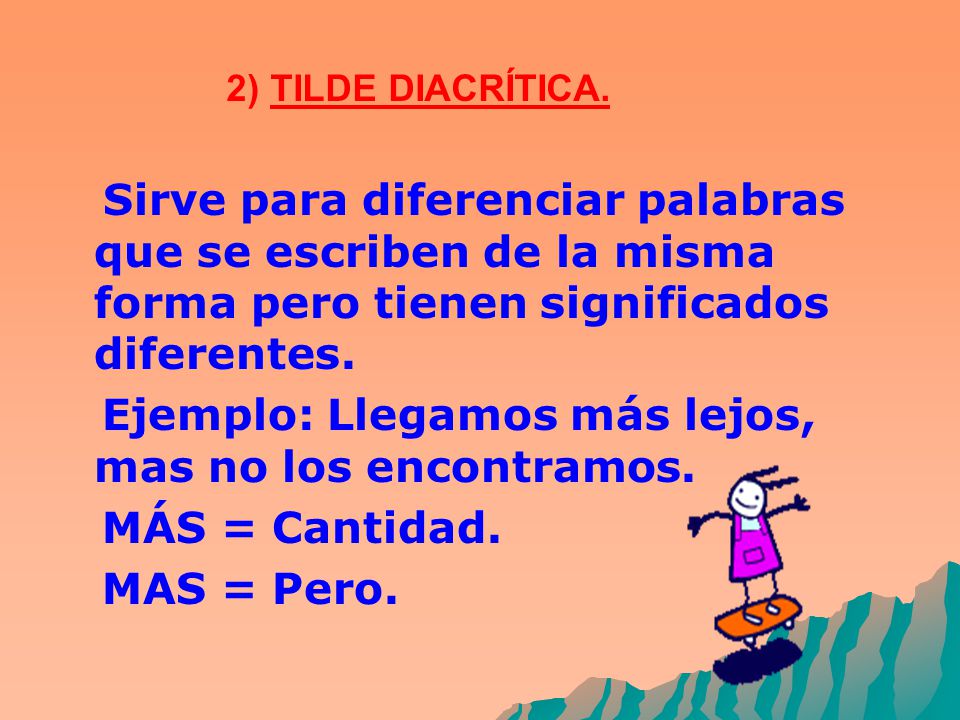 2) TILDE DIACRÍTICA.

Sirve para diferenciar palabras que se escriben de la misma forma pero tienen significados diferentes.

Ejemplo: Llegamos más lejos, mas no los encontramos.

MÁS = Cantidad.

MAS = Pero.